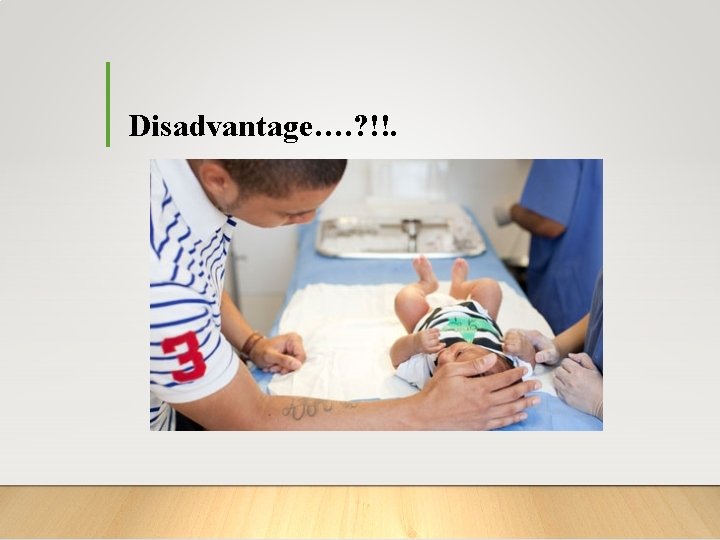 Disadvantage….?!!.

3